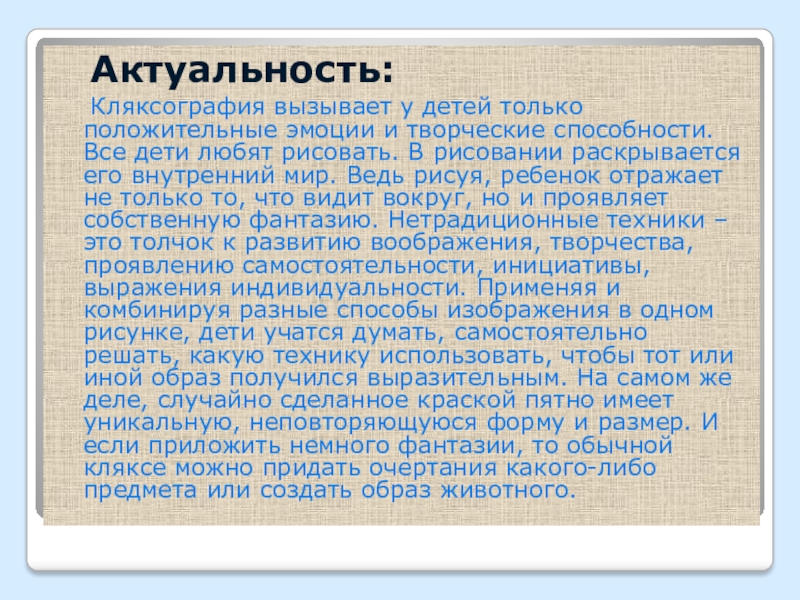 Актуальность:

Кляксография вызывает у детей только положительные эмоции и творческие способности. Все дети любят рисовать. В рисовании раскрывается его внутренний мир. Ведь рисуя, ребенок отражает не только то, что видит вокруг, но и проявляет собственную фантазию. Нетрадиционные техники – это толчок к развитию воображения, творчества, проявлению самостоятельности, инициативы, выражения индивидуальности. Применяя и комбинируя разные способы изображения в одном рисунке, дети учатся думать, самостоятельно решать, какую технику использовать, чтобы тот или иной образ получился выразительным. На самом же деле, случайно сделанное краской пятно имеет уникальную, неповторяющуюся форму и размер. И если приложить немного фантазии, то обычной кляксе можно придать очертания какого-либо предмета или создать образ животного.